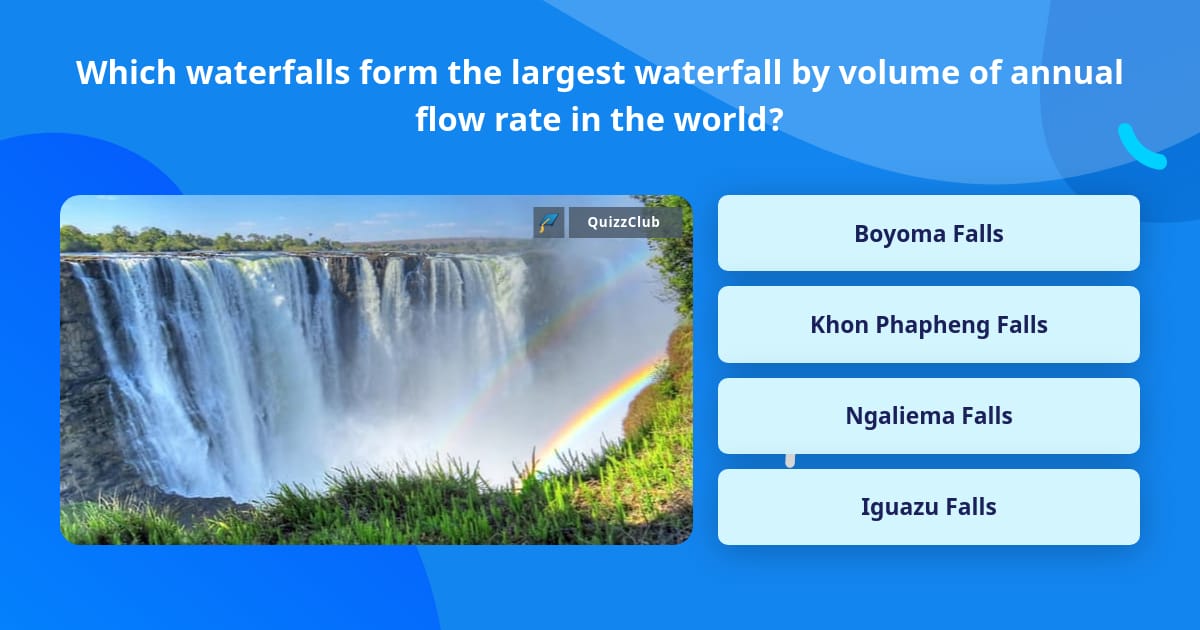 Which waterfalls form the largest waterfall by volume of annual flow rate in the world?

QuizzClub

Boyoma Falls

Khon Phapheng Falls

Ngaliema Falls

Iguazu Falls